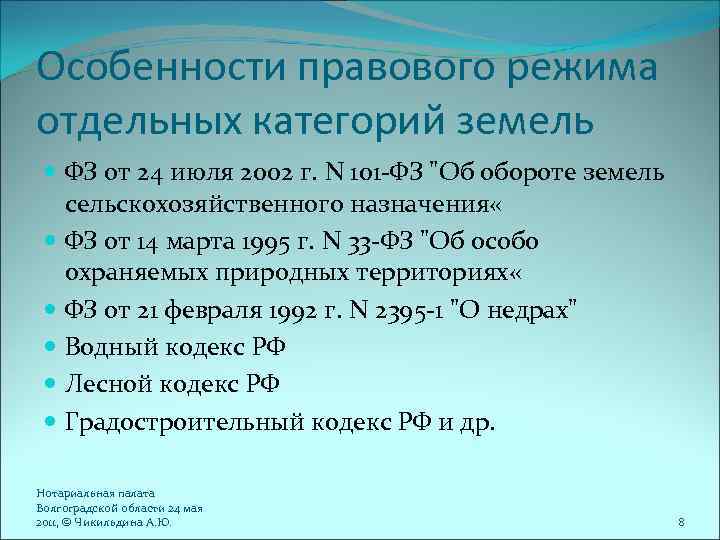 Особенности правового режима отдельных категорий земель

- ФЗ от 24 июля 2002 г. N 101-ФЗ "Об обороте земель сельскохозяйственного назначения«
- ФЗ от 14 марта 1995 г. N 33-ФЗ "Об особо охраняемых природных территориях«
- ФЗ от 21 февраля 1992 г. N 2395-1 "О недрах"
- Водный кодекс РФ
- Лесной кодекс РФ
- Градостроительный кодекс РФ и др.

Нотариальная палата Волгоградской области 24 мая 2011, © Чикильдина А.Ю.

8